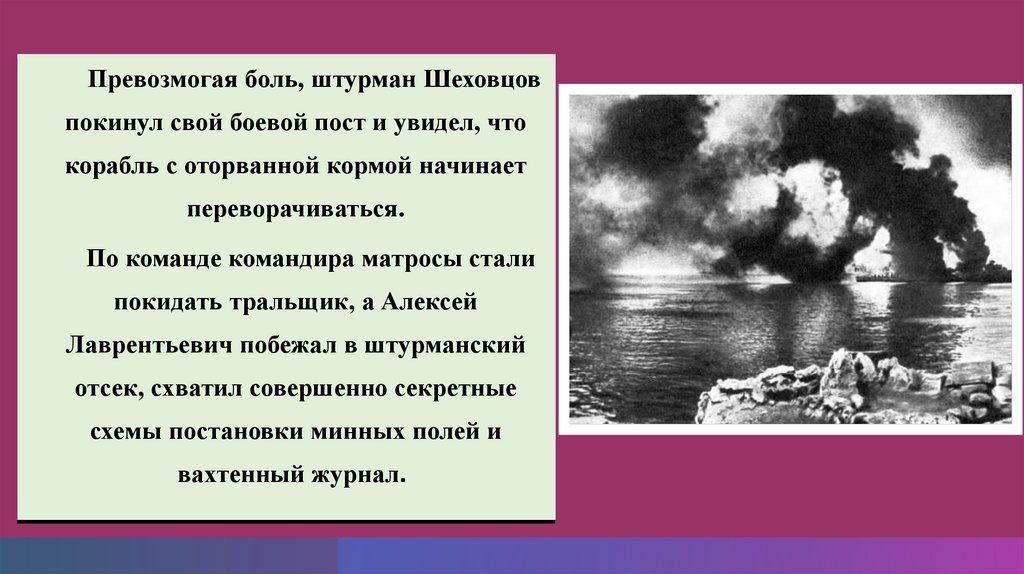 Превозмогая боль, штурман Шеховцов покинул свой боевой пост и увидел, что корабль с оторванной кормой начинает переворачиваться.

По команде командира матросы стали покидать тральщик, а Алексей Лаврентьевич побежал в штурманский отсек, схватил совершенно секретные схемы постановки минных полей и вахтенный журнал.